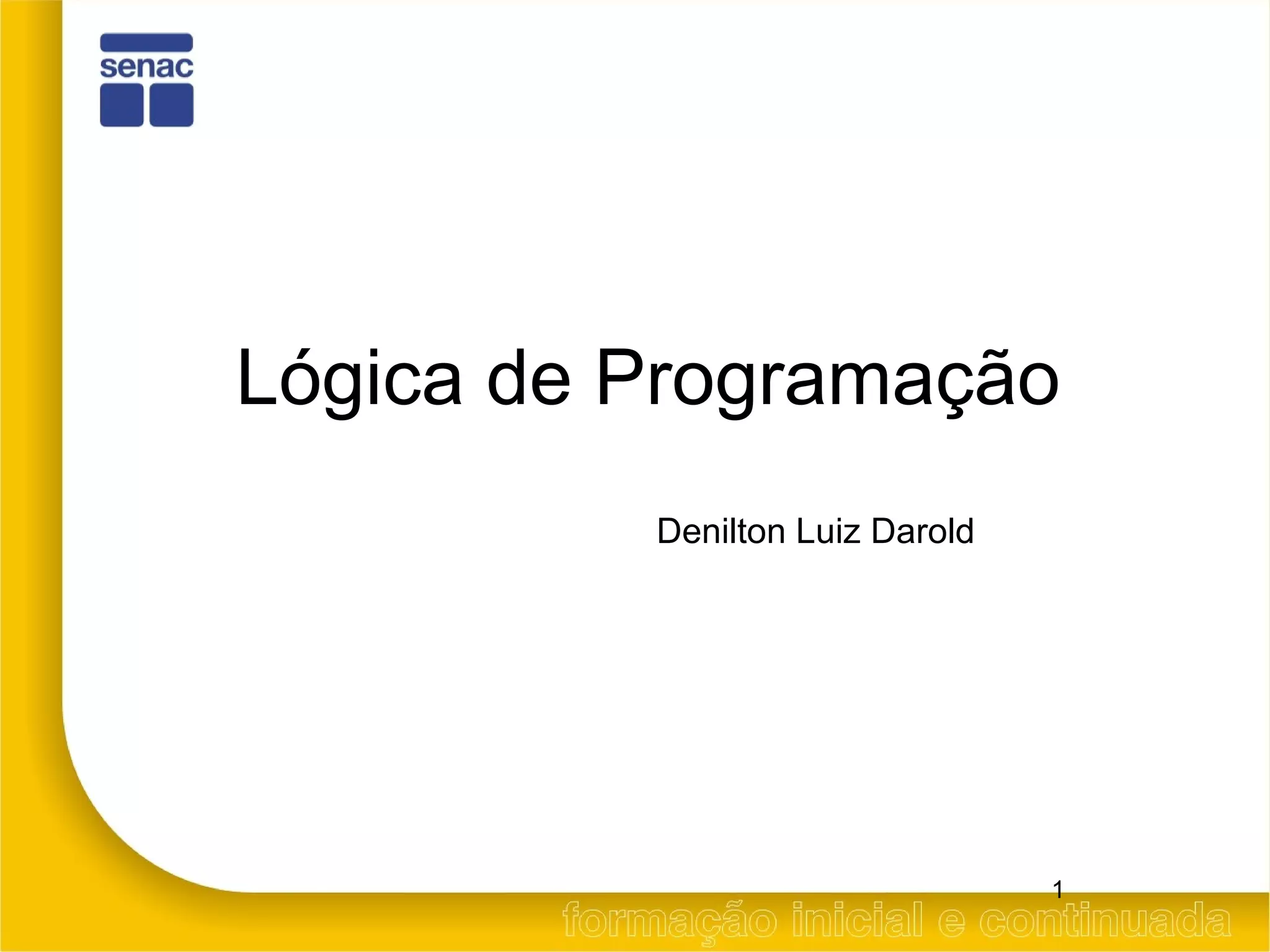 senac

Lógica de Programação

Denilton Luiz Darold

1

formação inicial e continuada